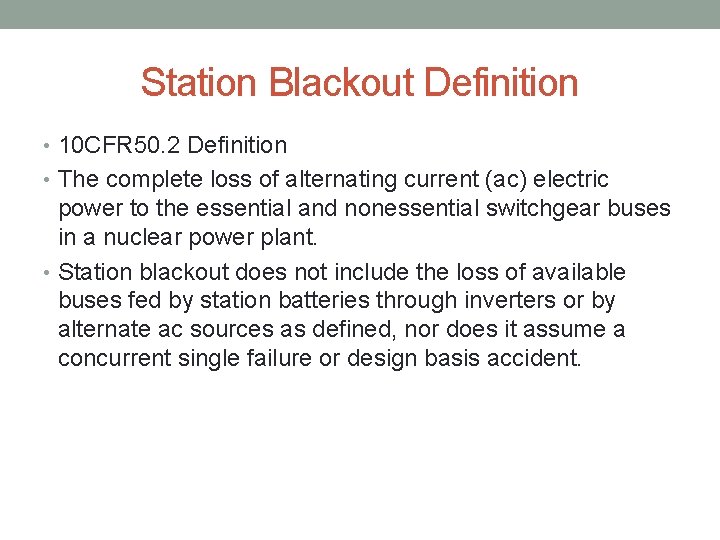 Station Blackout Definition

• 10CFR50.2 Definition

• The complete loss of alternating current (ac) electric power to the essential and nonessential switchgear buses in a nuclear power plant.

• Station blackout does not include the loss of available buses fed by station batteries through inverters or by alternate ac sources as defined, nor does it assume a concurrent single failure or design basis accident.